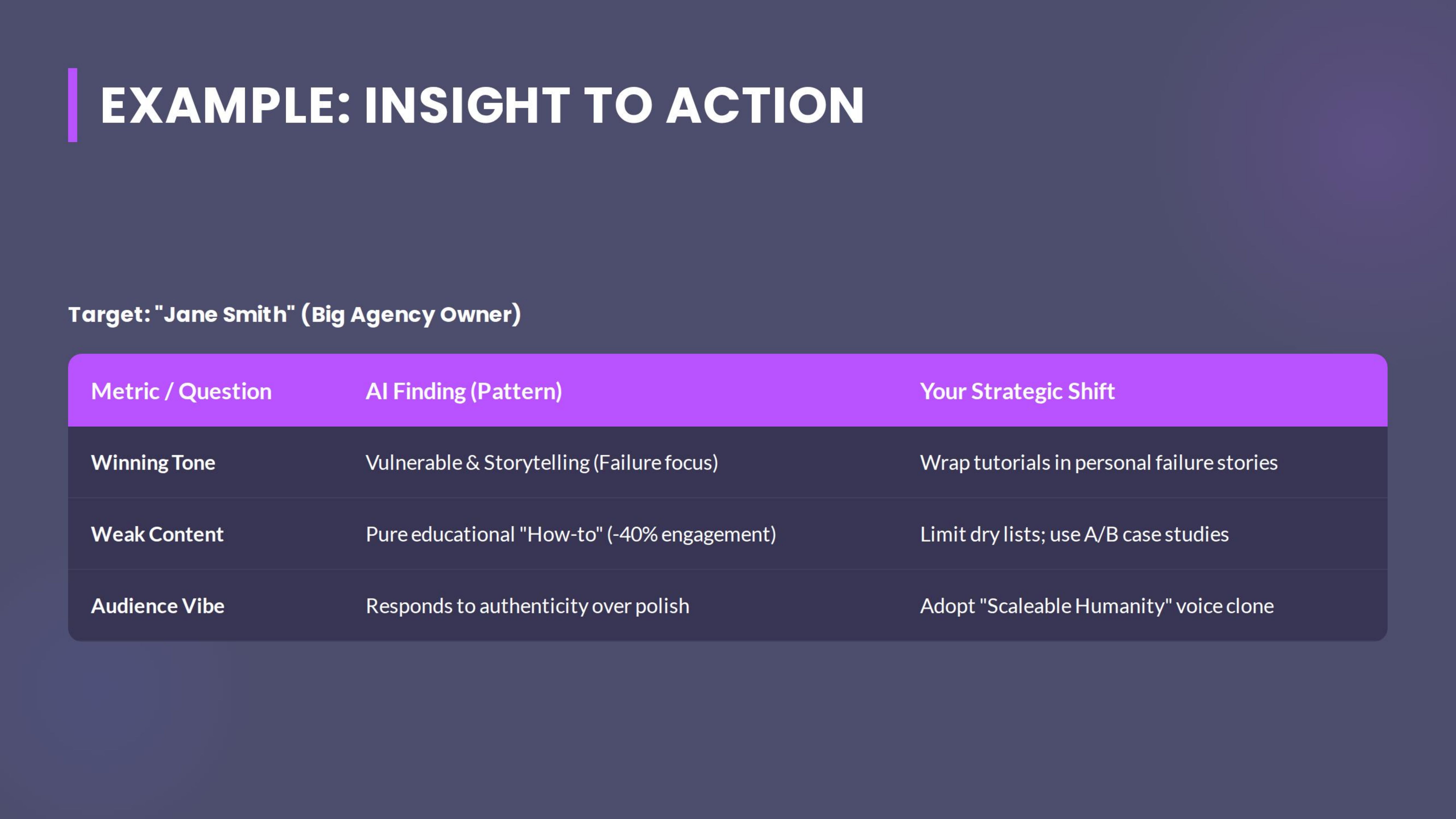 EXAMPLE: INSIGHT TO ACTION

Target: "Jane Smith" (Big Agency Owner)

| Metric / Question | AI Finding (Pattern) | Your Strategic Shift |
|---|---|---|
| Winning Tone | Vulnerable & Storytelling (Failure focus) | Wrap tutorials in personal failure stories |
| Weak Content | Pure educational "How-to" (-40% engagement) | Limit dry lists; use A/B case studies |
| Audience Vibe | Responds to authenticity over polish | Adopt "Scaleable Humanity" voice clone |